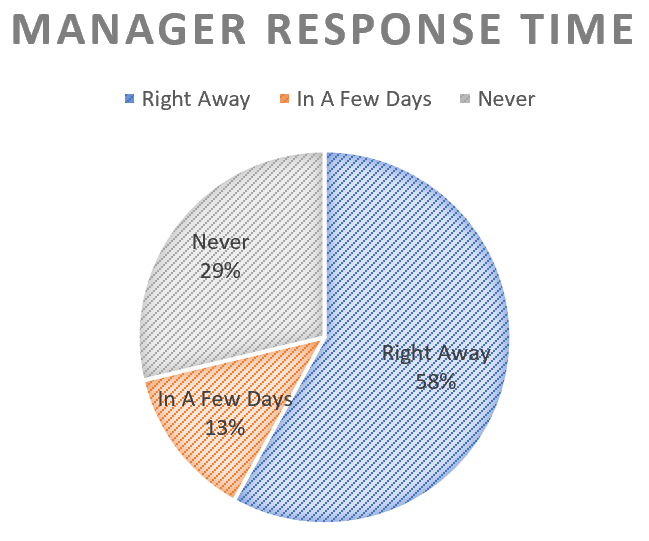 MANAGER RESPONSE TIME

Right Away In A Few Days Never

Never
29%

In A Few Days
13%

Right Away
58%